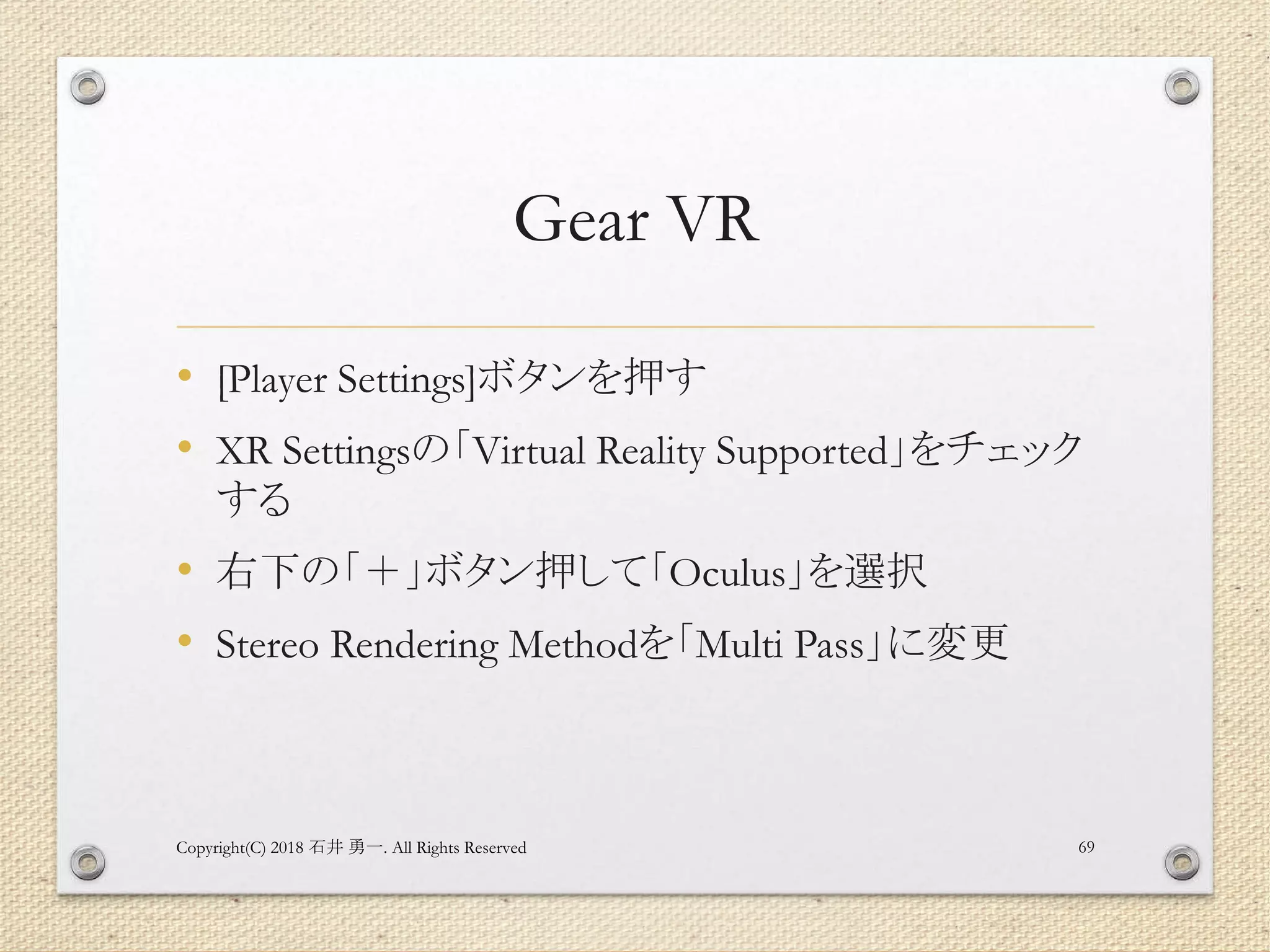 Gear VR

• [Player Settings]ボタンを押す
• XR Settingsの「Virtual Reality Supported」をチェックする
• 右下の「＋」ボタン押して「Oculus」を選択
• Stereo Rendering Methodを「Multi Pass」に変更

Copyright(C) 2018 石井 勇一. All Rights Reserved

69